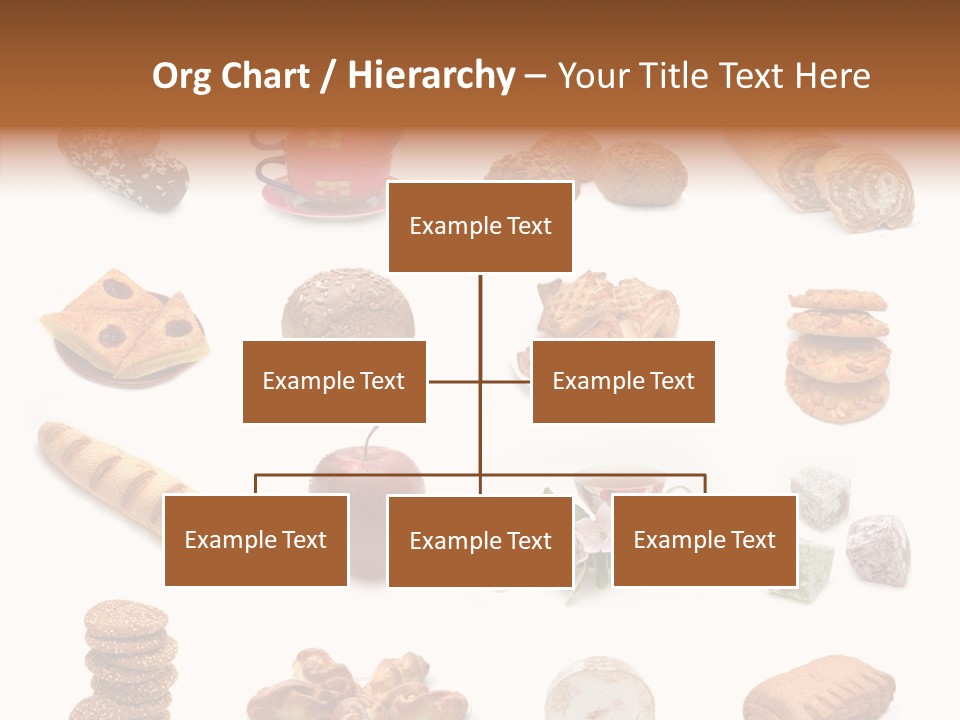 Org Chart / Hierarchy – Your Title Text Here

Example Text

Example Text

Example Text

Example Text

Example Text

Example Text